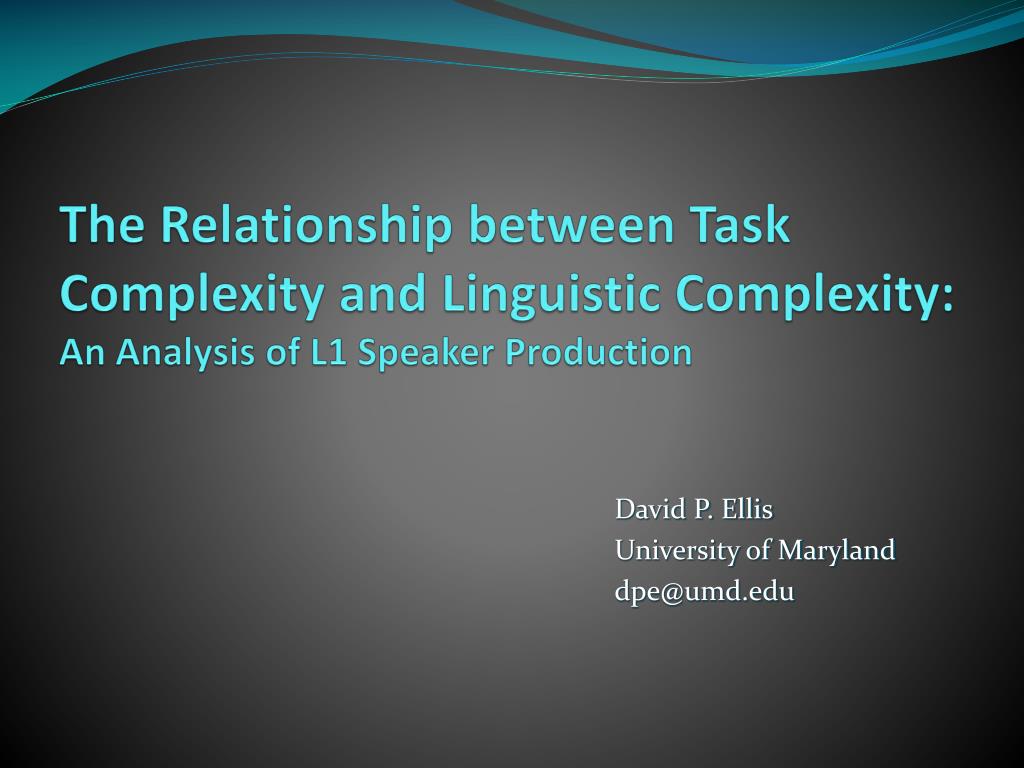 The Relationship between Task Complexity and Linguistic Complexity:
An Analysis of L1 Speaker Production

David P. Ellis
University of Maryland
dpe@umd.edu